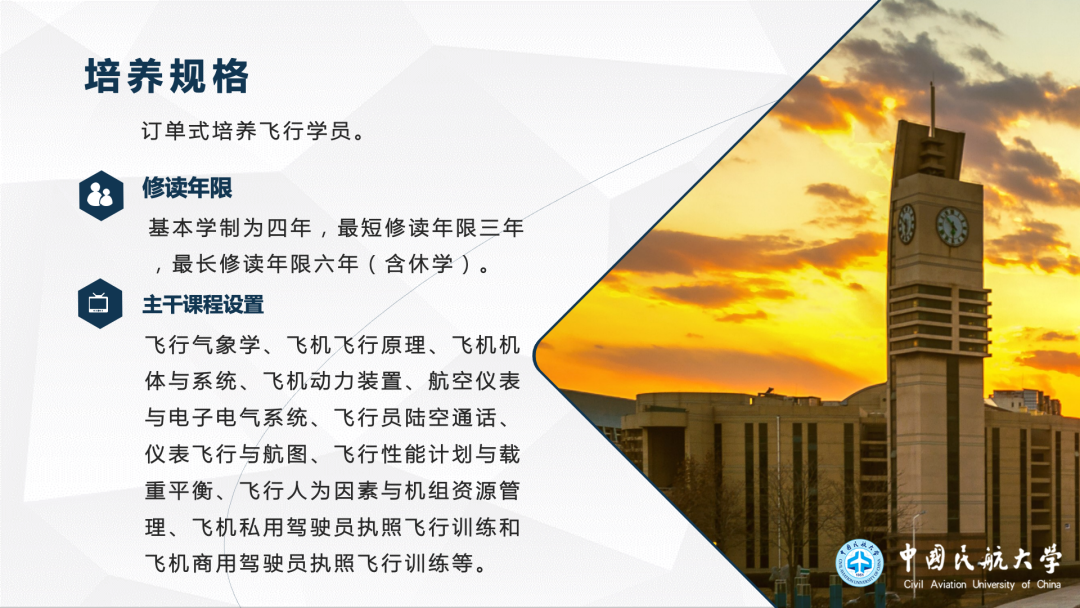 培养规格

订单式培养飞行学员。

修读年限

基本学制为四年，最短修读年限三年，最长修读年限六年（含休学）。

主干课程设置

飞行气象学、飞机飞行原理、飞机机体与系统、飞机动力装置、航空仪表与电子电气系统、飞行员陆空通话、仪表飞行与航图、飞行性能计划与载重平衡、飞行人为因素与机组资源管理、飞机私用驾驶员执照飞行训练和飞机商用驾驶员执照飞行训练等。

中国民航大学
Civil Aviation University of China